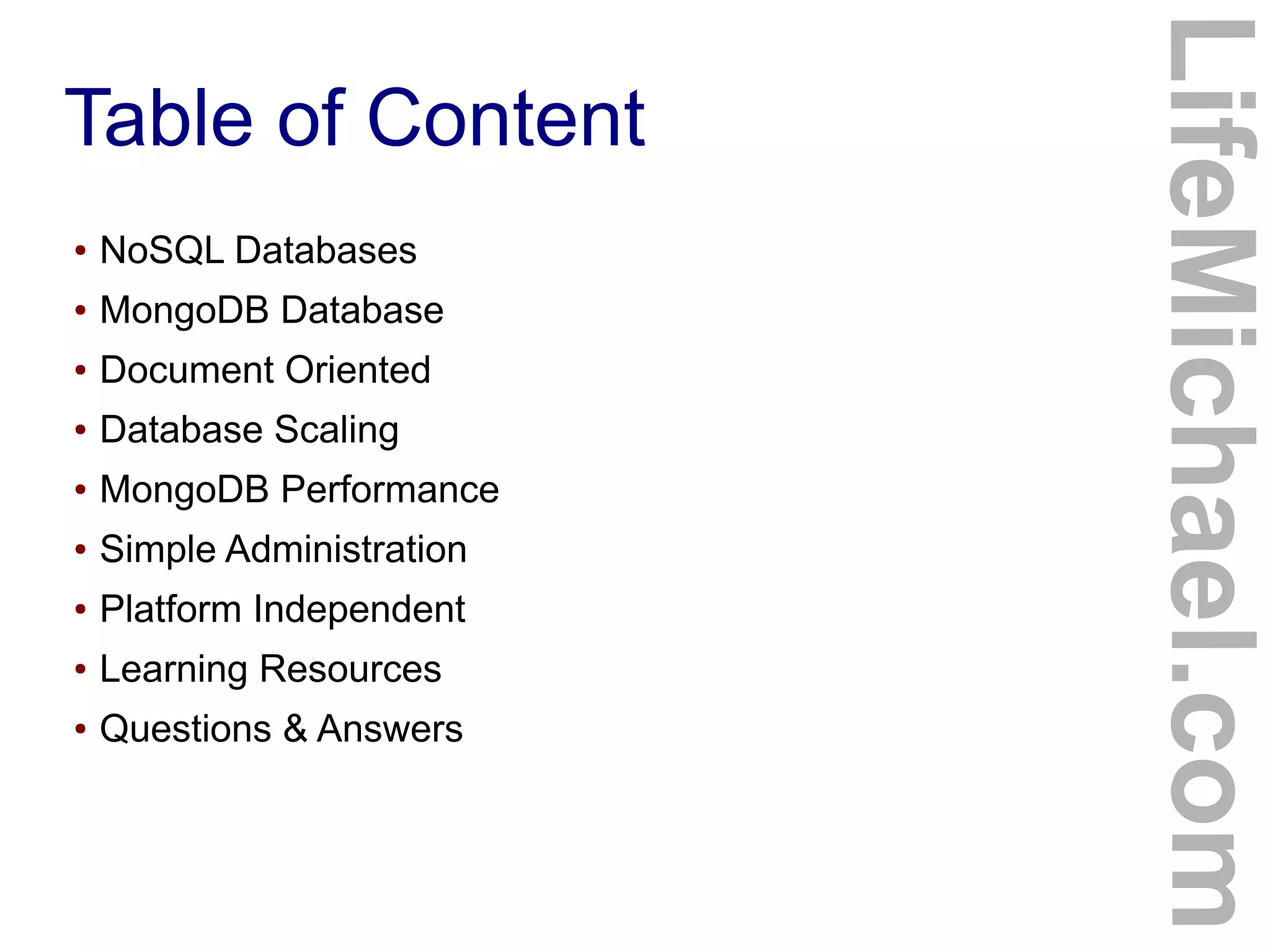 Table of Content

• NoSQL Databases
• MongoDB Database
• Document Oriented
• Database Scaling
• MongoDB Performance
• Simple Administration
• Platform Independent
• Learning Resources
• Questions & Answers

LifeMichael.com